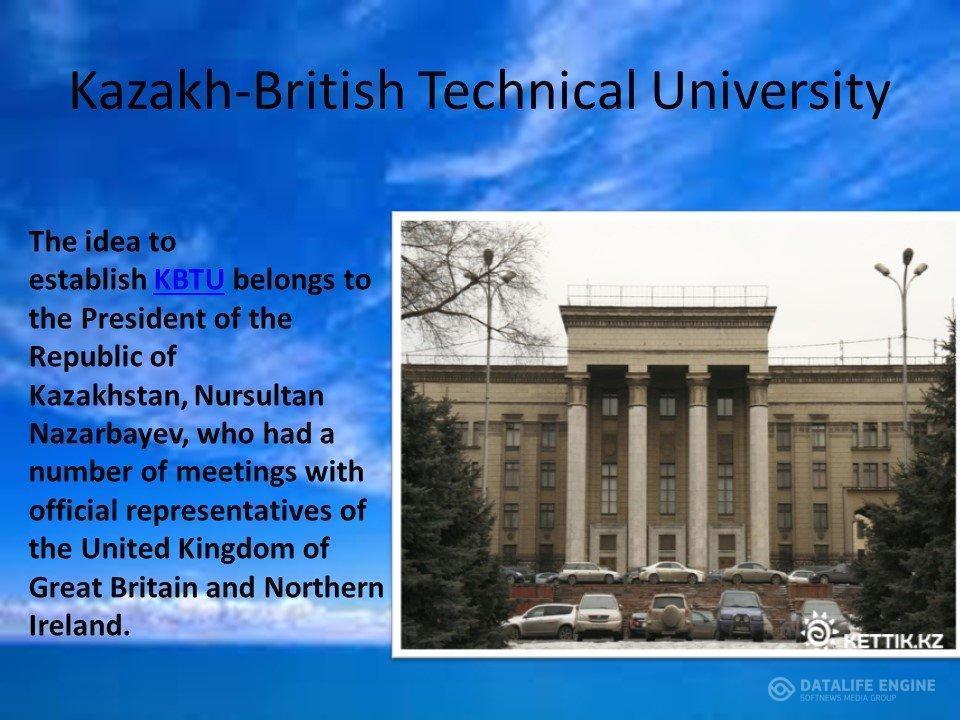 Kazakh-British Technical University

The idea to establish KBTU belongs to the President of the Republic of Kazakhstan, Nursultan Nazarbayev, who had a number of meetings with official representatives of the United Kingdom of Great Britain and Northern Ireland.

KETTIK.KZ

DATALIFE ENGINE
SOFTNEWS MEDIA GROUP